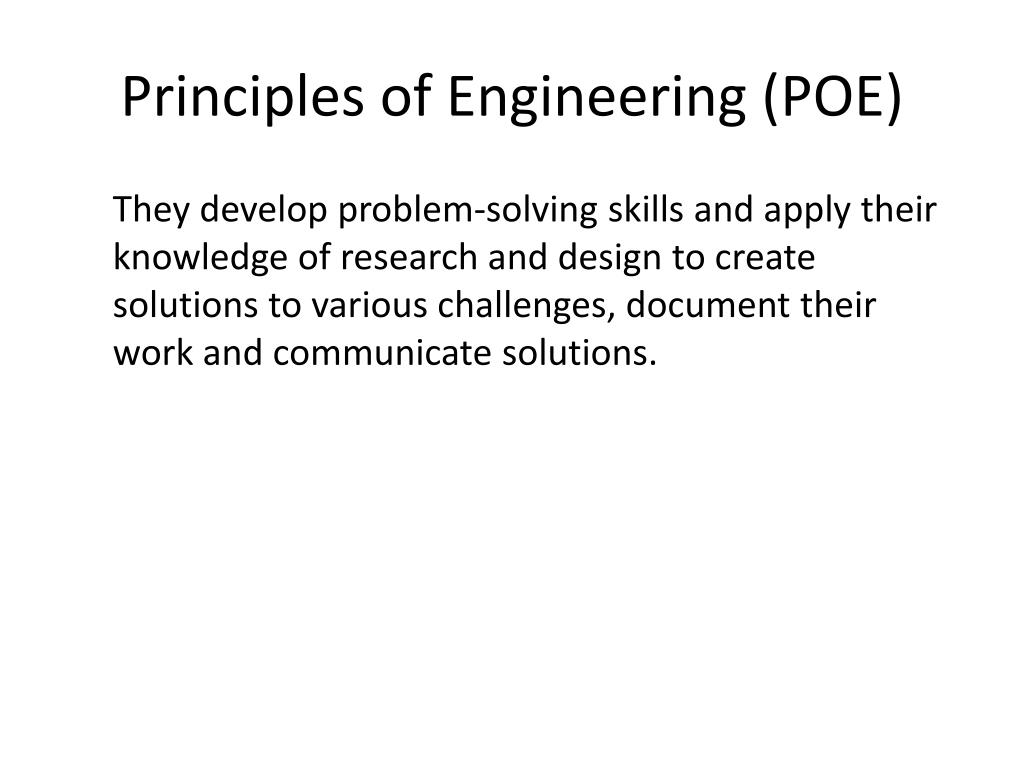 Principles of Engineering (POE)

They develop problem-solving skills and apply their knowledge of research and design to create solutions to various challenges, document their work and communicate solutions.